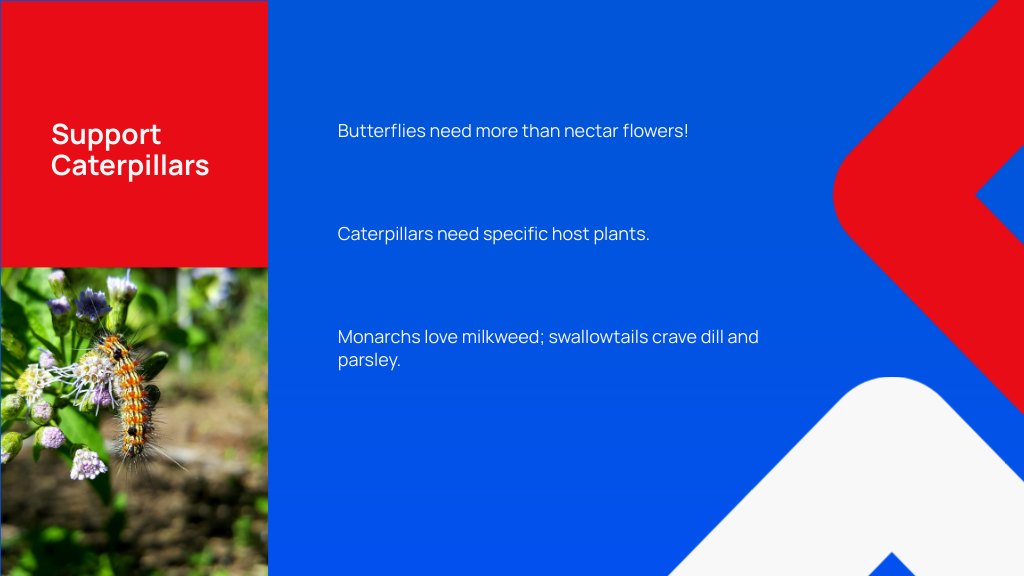 Support Caterpillars

Butterflies need more than nectar flowers!

Caterpillars need specific host plants.

Monarchs love milkweed; swallowtails crave dill and parsley.